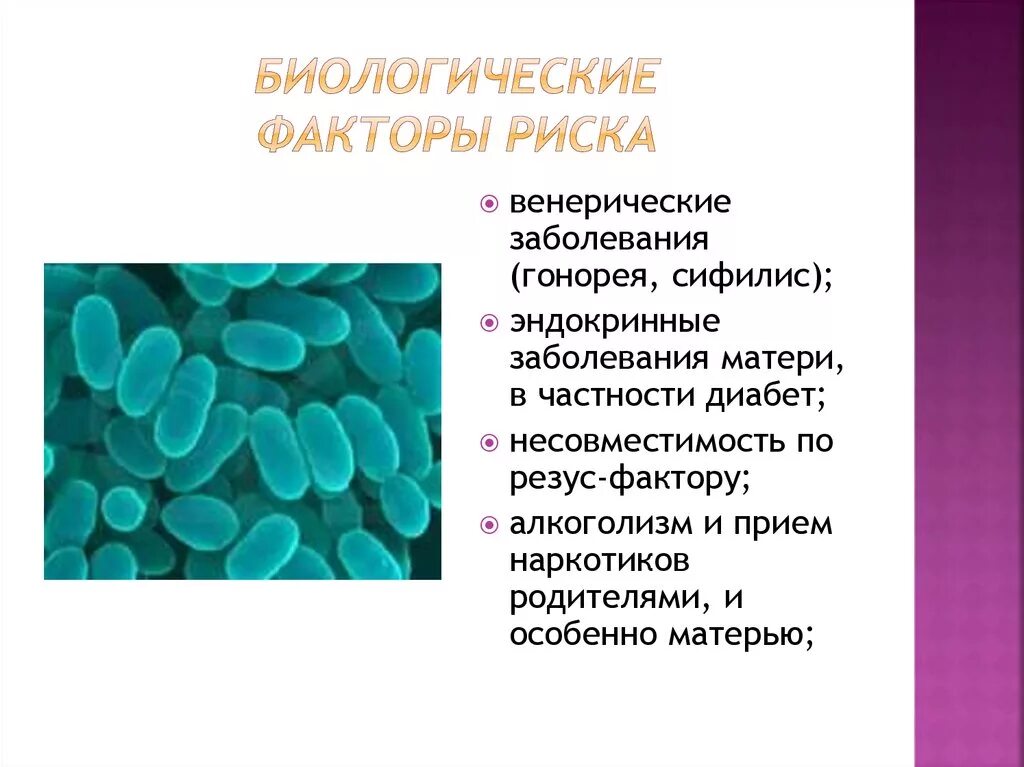 БИОЛОГИЧЕСКИЕ ФАКТОРЫ РИСКА

венерические заболевания (гонорея, сифилис);

эндокринные заболевания матери, в частности диабет;

несовместимость по резус-фактору;

алкоголизм и прием наркотиков родителями, и особенно матерью;